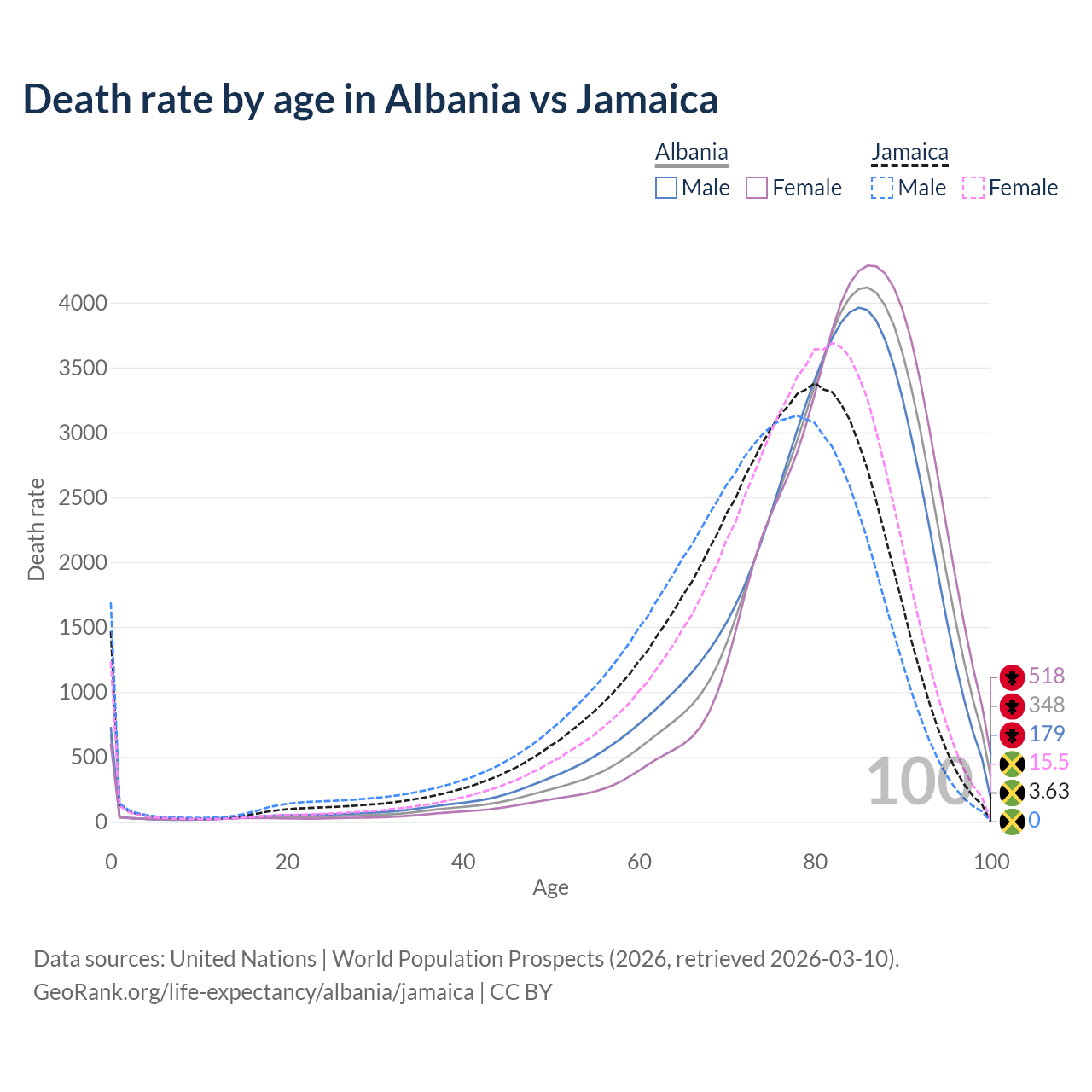 Death rate by age in Albania vs Jamaica

Albania
Male Female

Jamaica
Male Female

4000
3500
3000
2500
2000
1500
1000
500
0

Death rate

0 20 40 60 80 100

Age

100

518
348
179
15.5
3.63
0

Data sources: United Nations | World Population Prospects (2026, retrieved 2026-03-10).
GeoRank.org/life-expectancy/albania/jamaica | CC BY